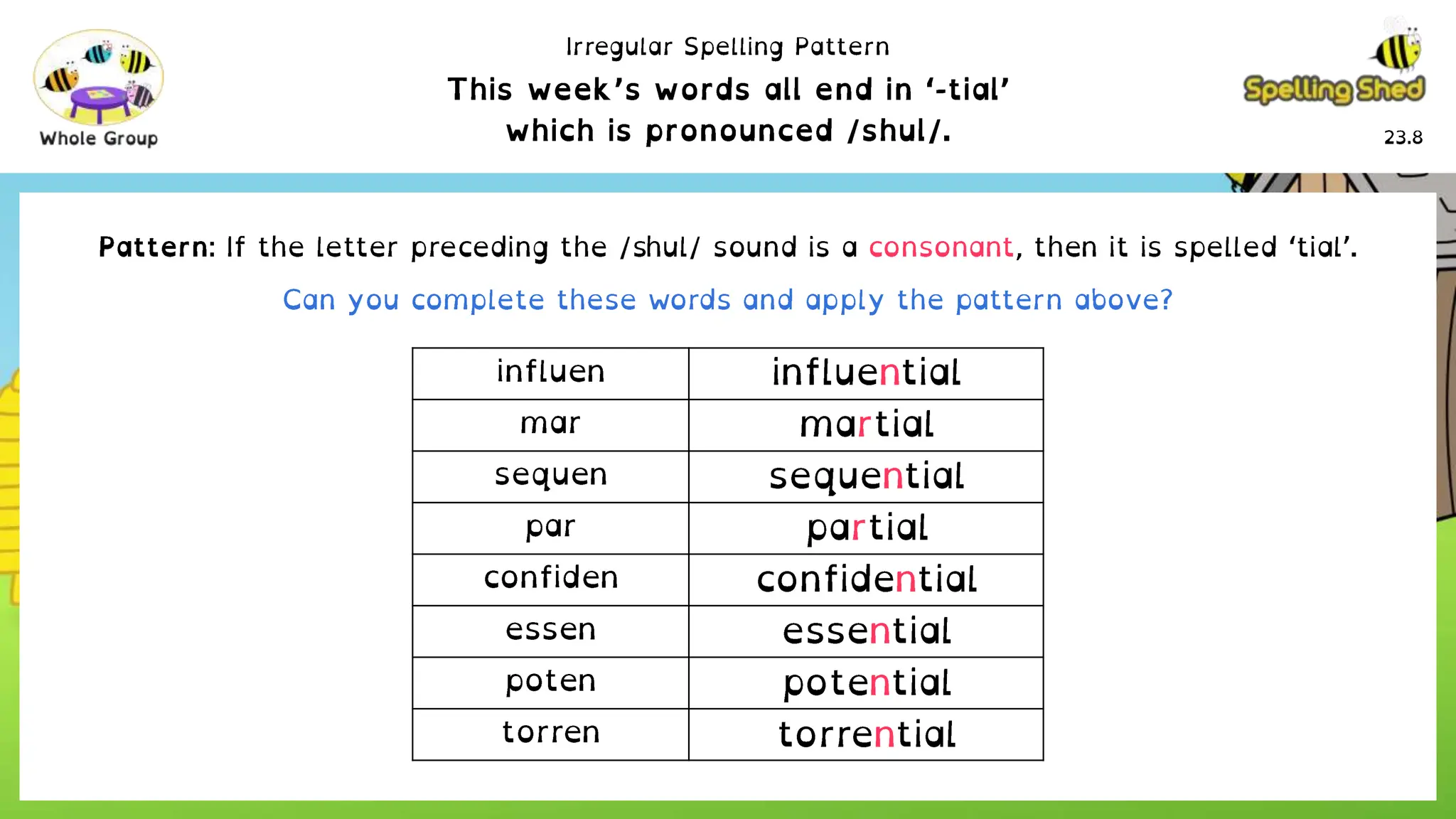 Whole Group

Irregular Spelling Pattern

This week's words all end in '-tial' which is pronounced /shul/.

Spelling Shed

23.8

Pattern: If the letter preceding the /shul/ sound is a consonant, then it is spelled 'tial'.

Can you complete these words and apply the pattern above?

| influen | influential |
|---|---|
| mar | martial |
| sequen | sequential |
| par | partial |
| confiden | confidential |
| essen | essential |
| poten | potential |
| torren | torrential |